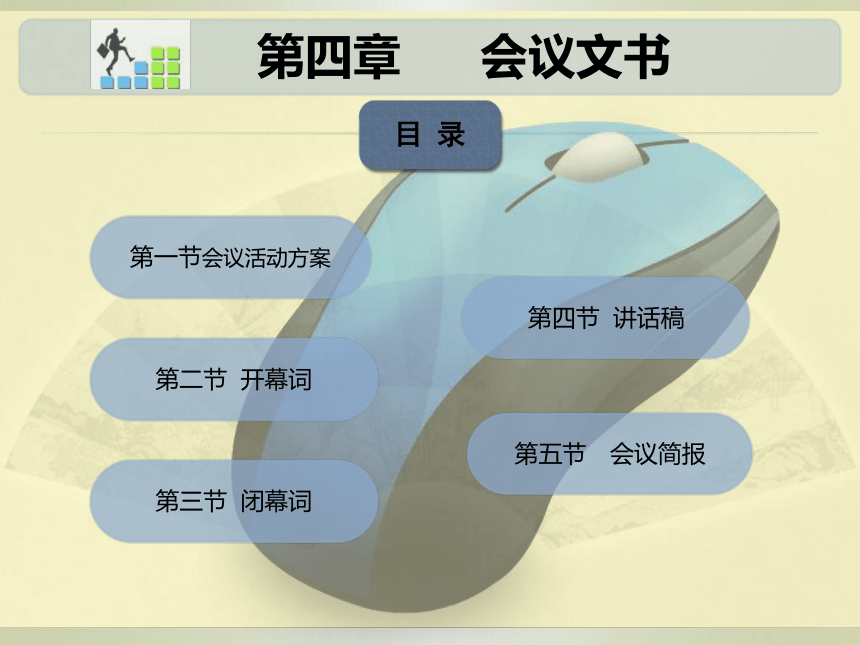 第四章　　会议文书

目 录

第一节会议活动方案

第二节 开幕词

第三节 闭幕词

第四节 讲话稿

第五节　会议简报